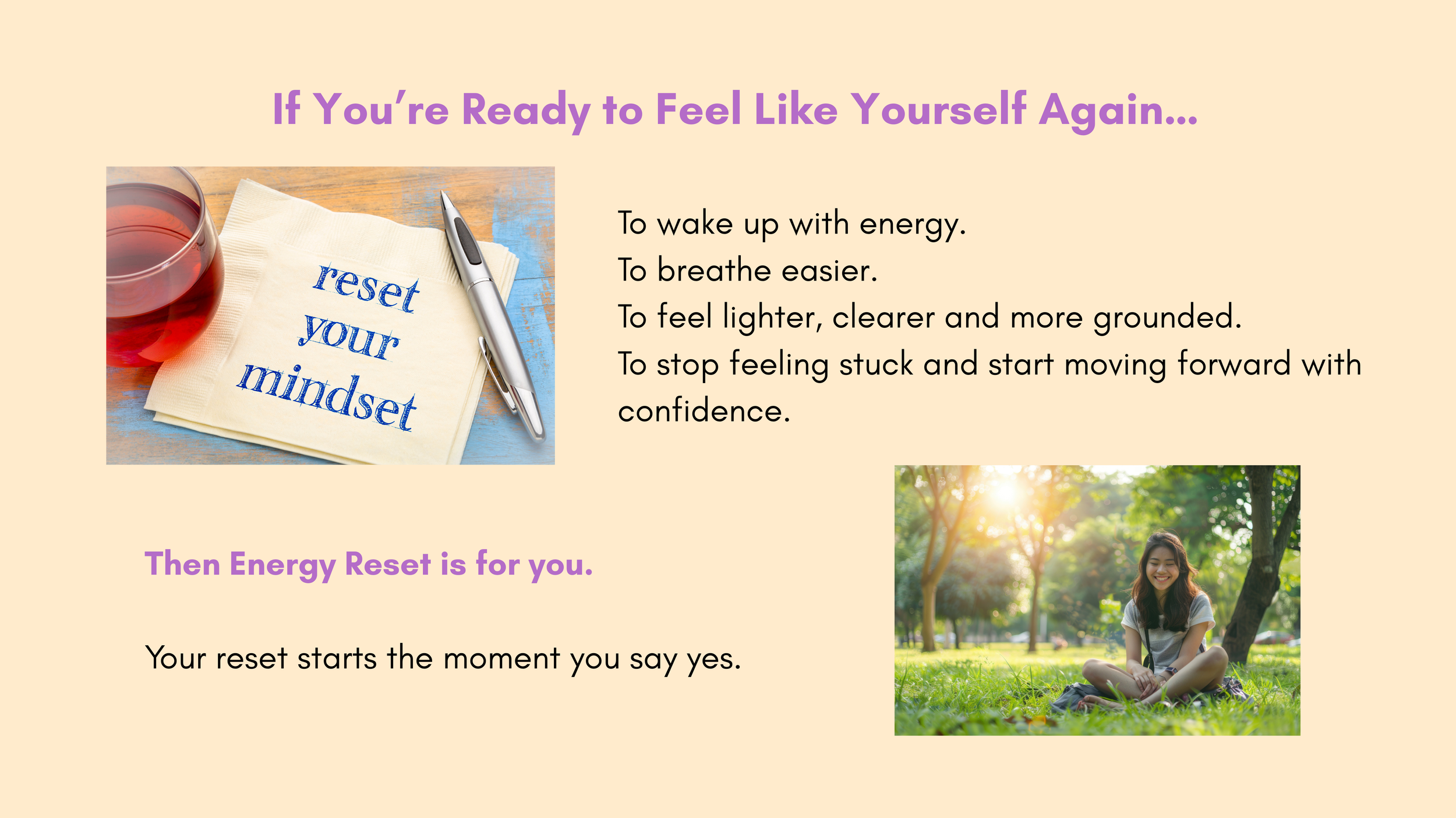 If You're Ready to Feel Like Yourself Again...

reset your mindset

To wake up with energy.
To breathe easier.
To feel lighter, clearer and more grounded.
To stop feeling stuck and start moving forward with confidence.

Then Energy Reset is for you.

Your reset starts the moment you say yes.